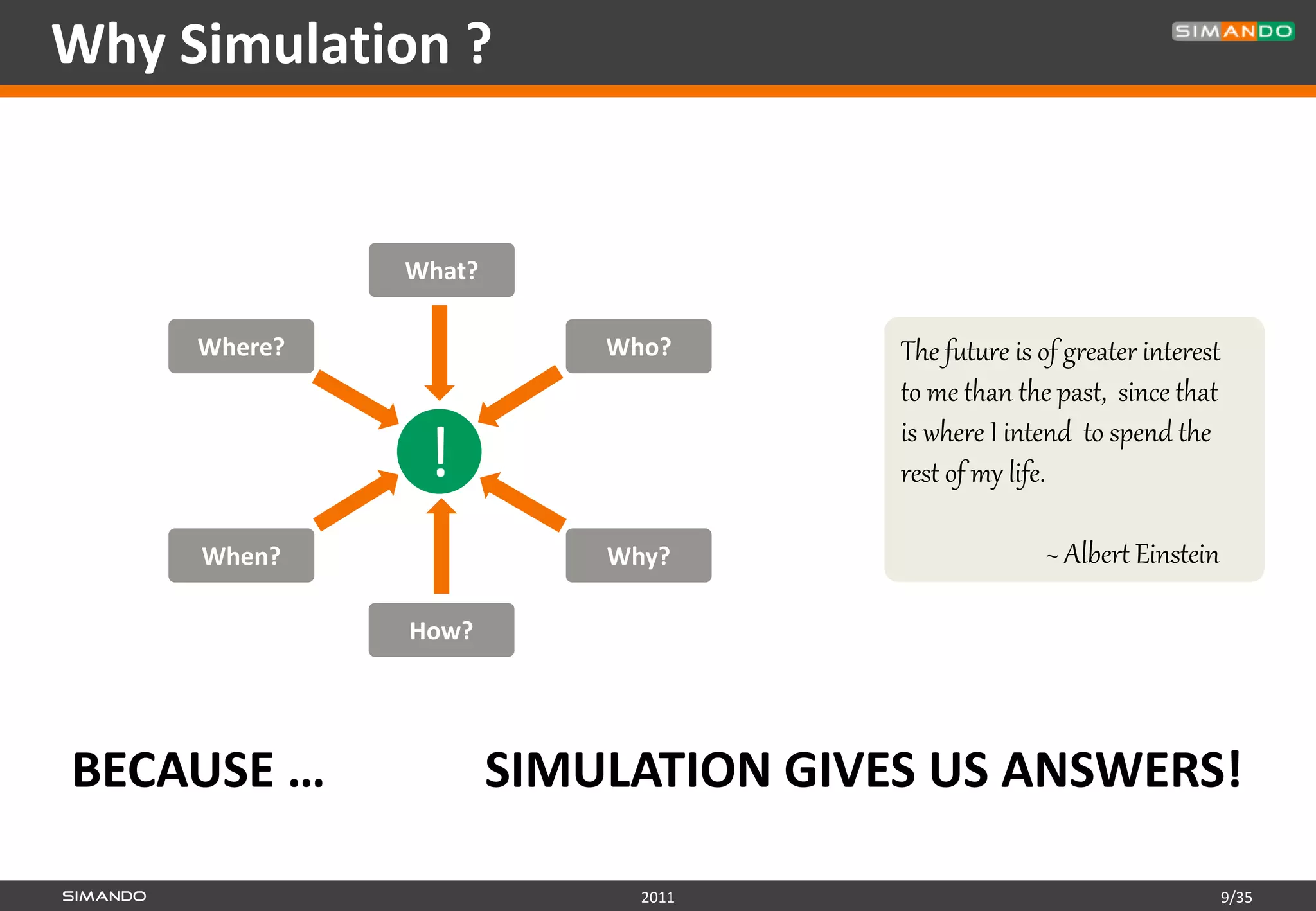 Why Simulation ?

SIMANDO

What?

Where?

Who?

!

When?

Why?

How?

The future is of greater interest to me than the past, since that is where I intend to spend the rest of my life.

~ Albert Einstein

BECAUSE …

SIMULATION GIVES US ANSWERS!

SIMANDO

2011

9/35